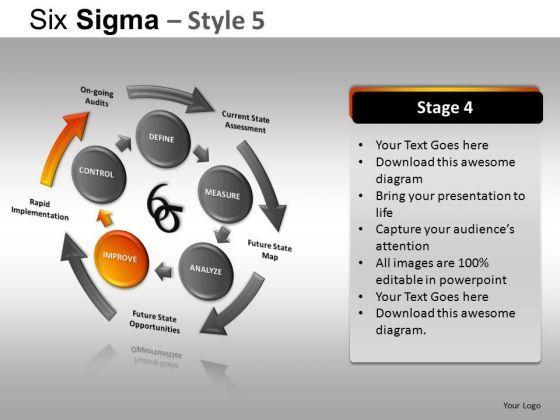 Six Sigma – Style 5

On-going Audits

Current State Assessment

DEFINE

CONTROL

MEASURE

6σ

Rapid Implementation

IMPROVE

ANALYZE

Future State Map

Future State Opportunities

Stage 4

- Your Text Goes here
- Download this awesome diagram
- Bring your presentation to life
- Capture your audience's attention
- All images are 100% editable in powerpoint
- Your Text Goes here
- Download this awesome diagram.

Your Logo